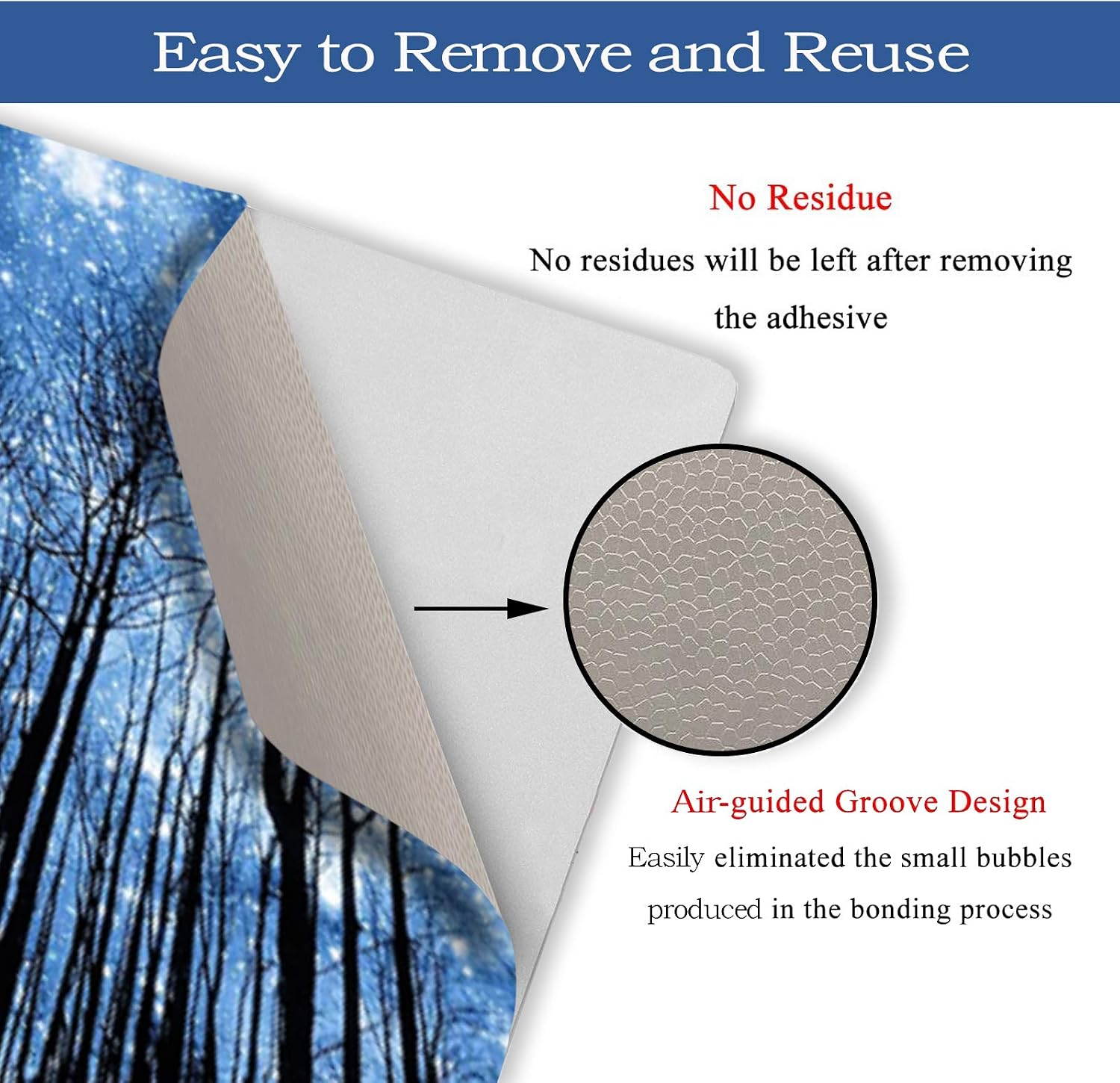 Easy to Remove and Reuse

No Residue

No residues will be left after removing the adhesive

Air-guided Groove Design

Easily eliminated the small bubbles produced in the bonding process